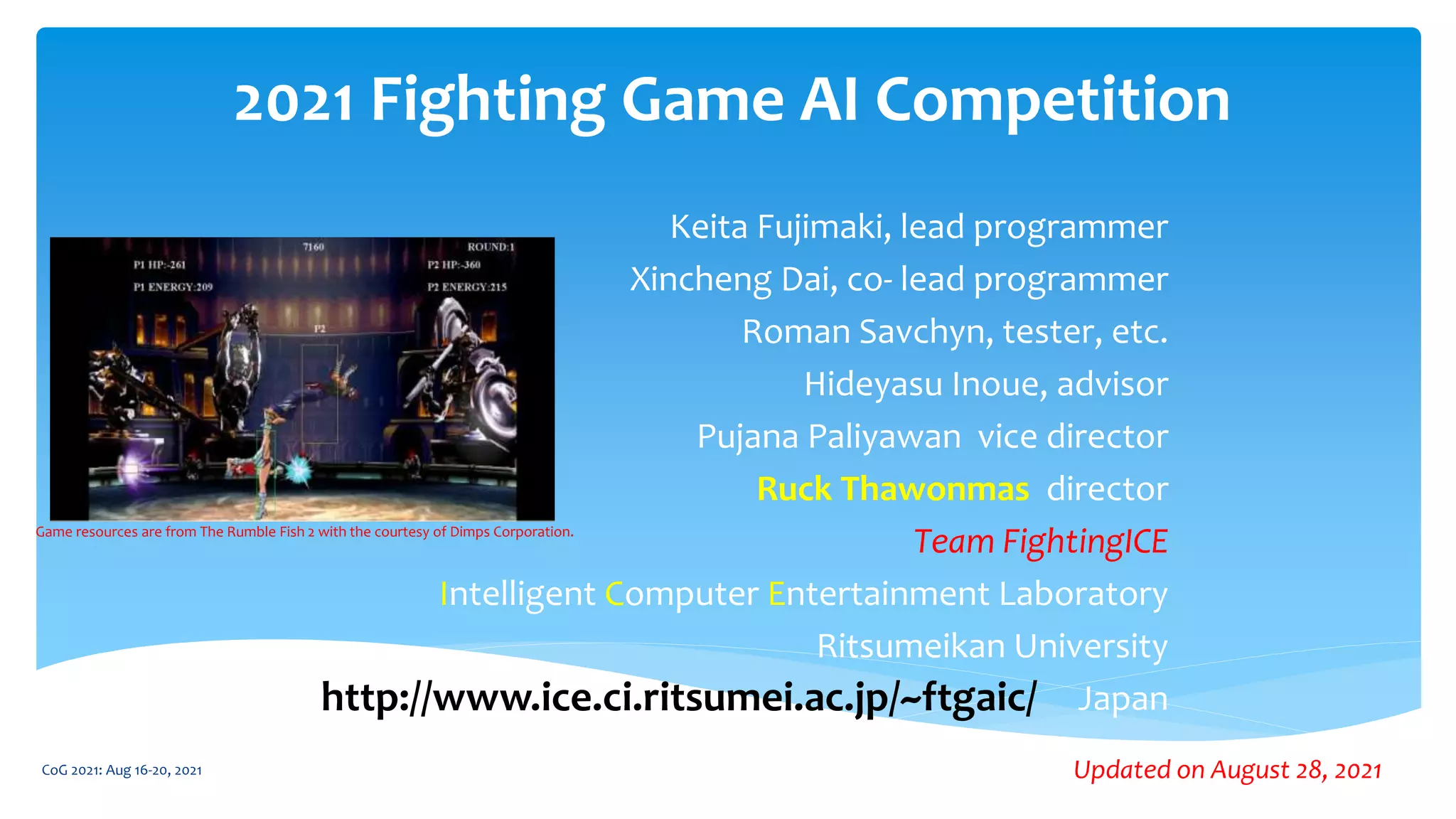 2021 Fighting Game AI Competition

7160
ROUND:1
P1 HP:-261
P1 ENERGY:209
P2 HP:-360
P2 ENERGY:215
P2

Game resources are from The Rumble Fish 2 with the courtesy of Dimps Corporation.

Keita Fujimaki, lead programmer
Xincheng Dai, co- lead programmer
Roman Savchyn, tester, etc.
Hideyasu Inoue, advisor
Pujana Paliyawan vice director
Ruck Thawonmas director
Team FightingICE
Intelligent Computer Entertainment Laboratory
Ritsumeikan University
http://www.ice.ci.ritsumei.ac.jp/~ftgaic/ Japan

CoG 2021: Aug 16-20, 2021

Updated on August 28, 2021